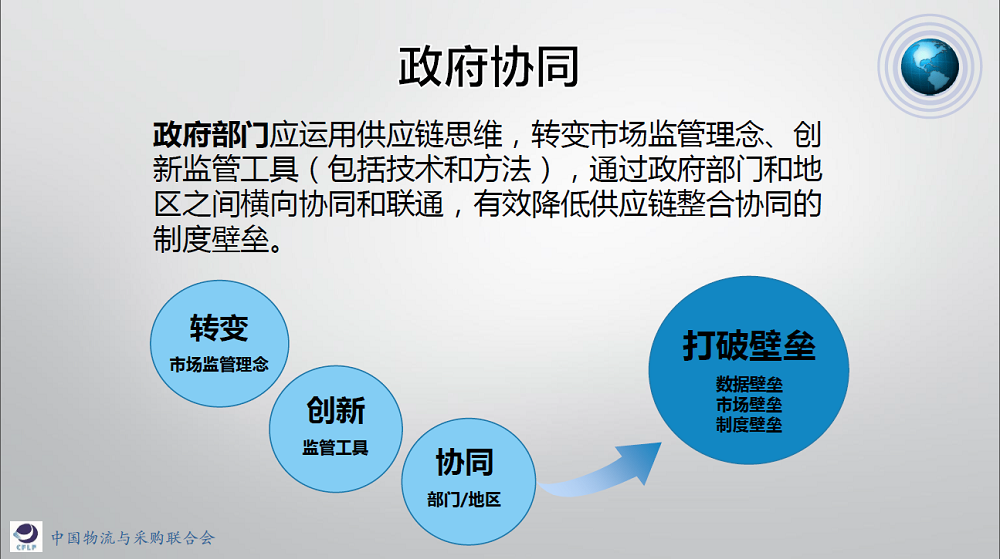 政府协同

政府部门应运用供应链思维，转变市场监管理念、创新监管工具（包括技术和方法），通过政府部门和地区之间横向协同和联通，有效降低供应链整合协同的制度壁垒。

转变
市场监管理念

创新
监管工具

协同
部门/地区

打破壁垒
数据壁垒
市场壁垒
制度壁垒

CFLP
中国物流与采购联合会